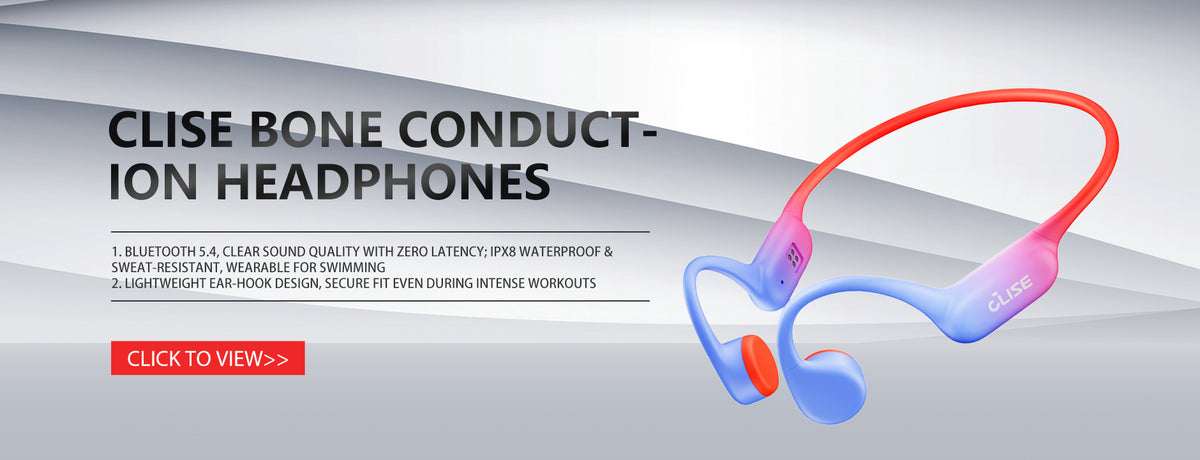 CLISE BONE CONDUCTION HEADPHONES

1. BLUETOOTH 5.4, CLEAR SOUND QUALITY WITH ZERO LATENCY; IPX8 WATERPROOF & SWEAT-RESISTANT, WEARABLE FOR SWIMMING
2. LIGHTWEIGHT EAR-HOOK DESIGN, SECURE FIT EVEN DURING INTENSE WORKOUTS

CLICK TO VIEW>>

CLISE